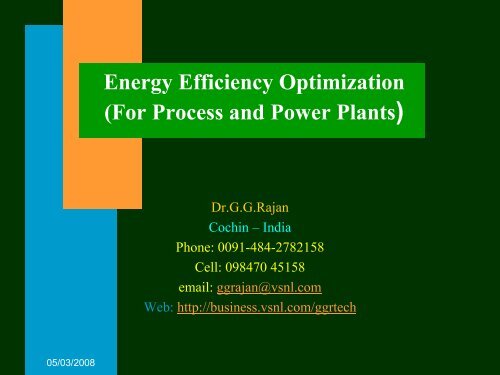 Energy Efficiency Optimization
(For Process and Power Plants)

Dr.G.G.Rajan
Cochin – India
Phone: 0091-484-2782158
Cell: 098470 45158
email: ggrajan@vsnl.com
Web: http://business.vsnl.com/ggrtech

05/03/2008